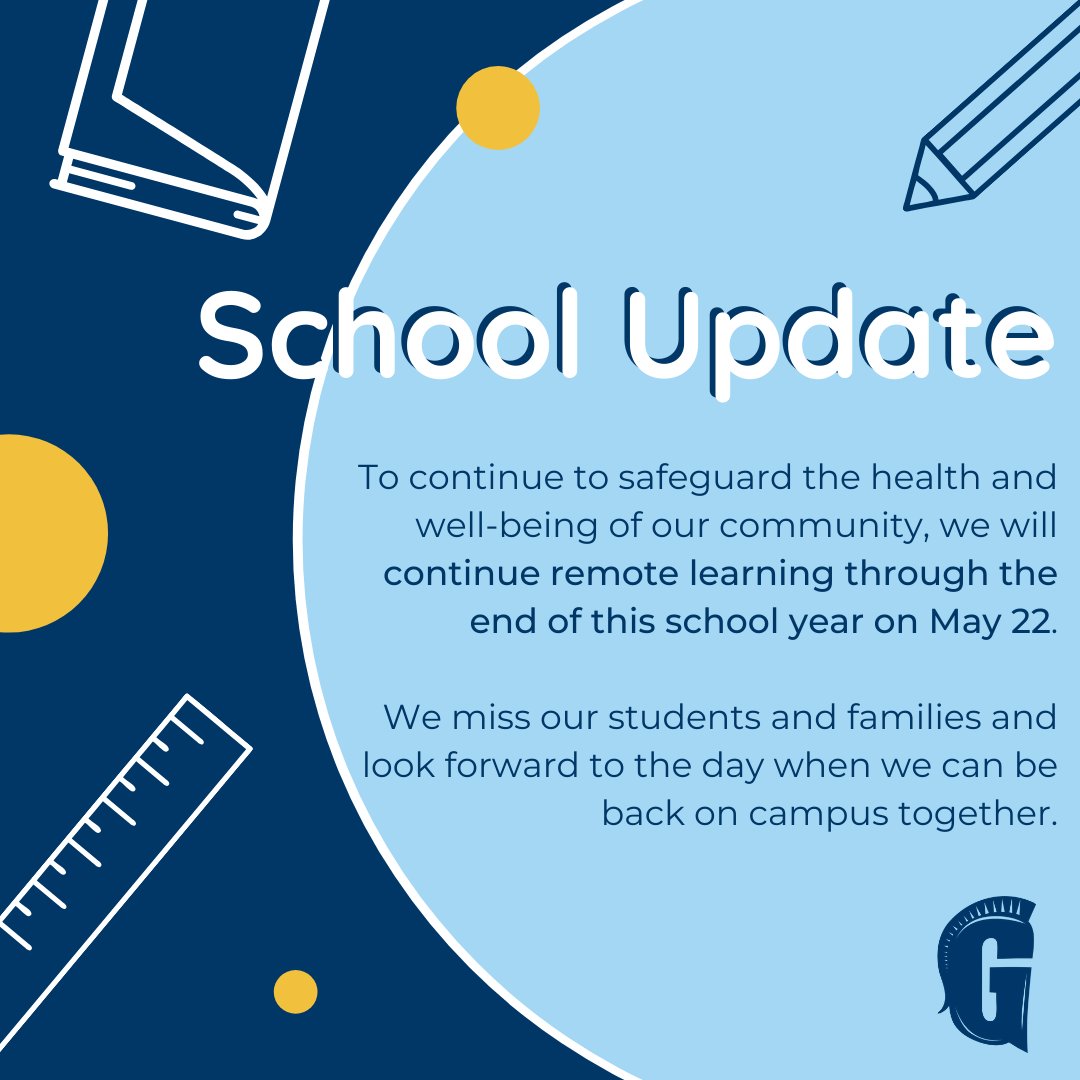 School Update

To continue to safeguard the health and well-being of our community, we will continue remote learning through the end of this school year on May 22.

We miss our students and families and look forward to the day when we can be back on campus together.

G